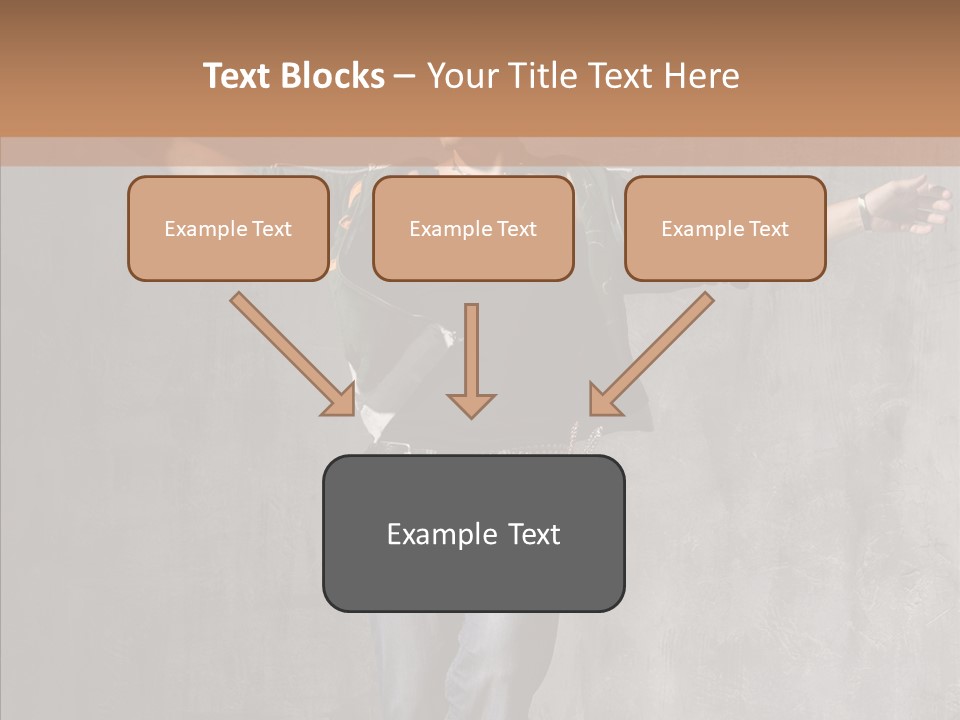 Text Blocks – Your Title Text Here

Example Text

Example Text

Example Text

Example Text